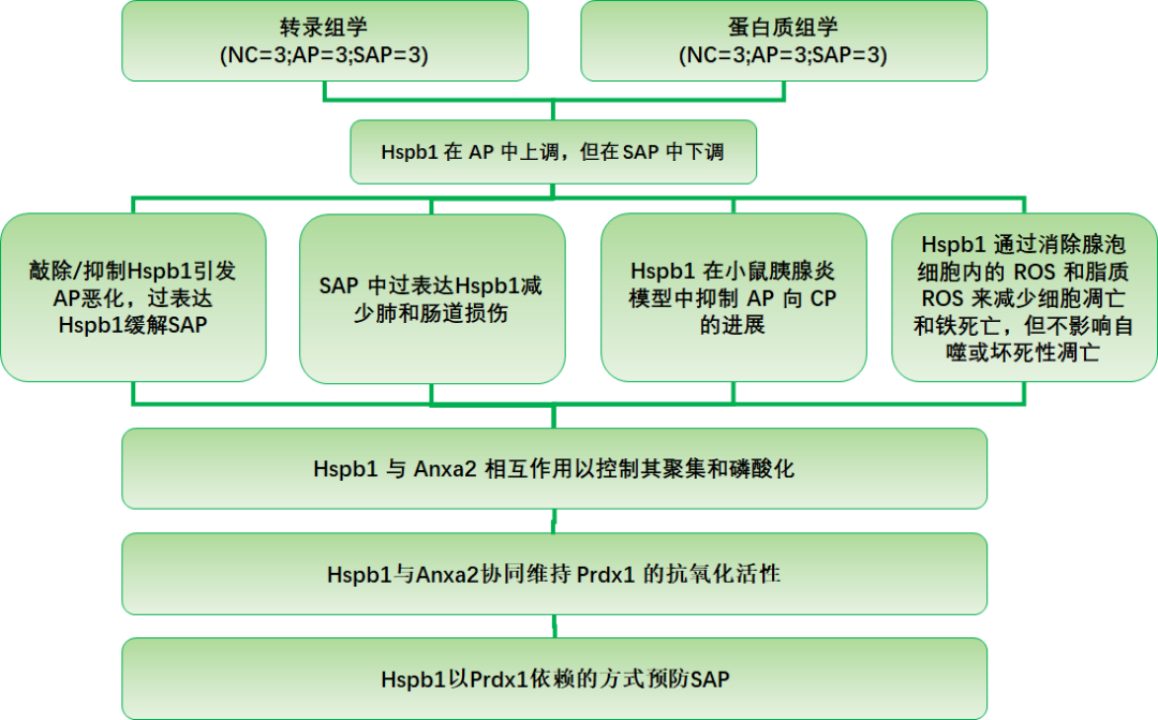 转录组学
(NC=3;AP=3;SAP=3)

蛋白质组学
(NC=3;AP=3;SAP=3)

Hspb1 在 AP 中上调，但在 SAP 中下调

敲除/抑制Hspb1引发AP恶化，过表达Hspb1缓解SAP

SAP 中过表达Hspb1减少肺和肠道损伤

Hspb1 在小鼠胰腺炎模型中抑制 AP 向 CP 的进展

Hspb1 通过消除腺泡细胞内的 ROS 和脂质 ROS 来减少细胞凋亡和铁死亡，但不影响自噬或坏死性凋亡

Hspb1 与 Anxa2 相互作用以控制其聚集和磷酸化

Hspb1与Anxa2协同维持 Prdx1 的抗氧化活性

Hspb1以Prdx1依赖的方式预防SAP